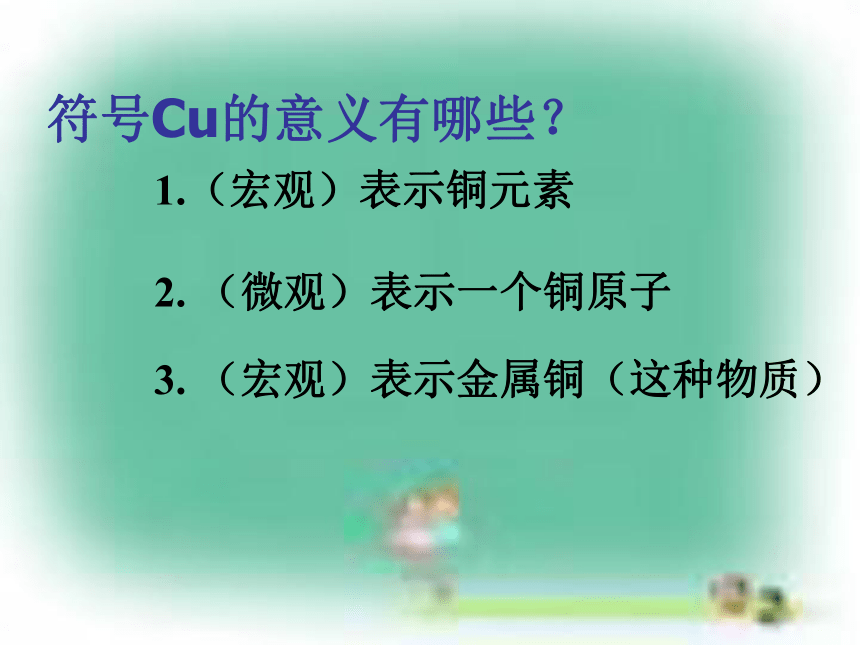 符号Cu的意义有哪些？

1.（宏观）表示铜元素

2.（微观）表示一个铜原子

3.（宏观）表示金属铜（这种物质）